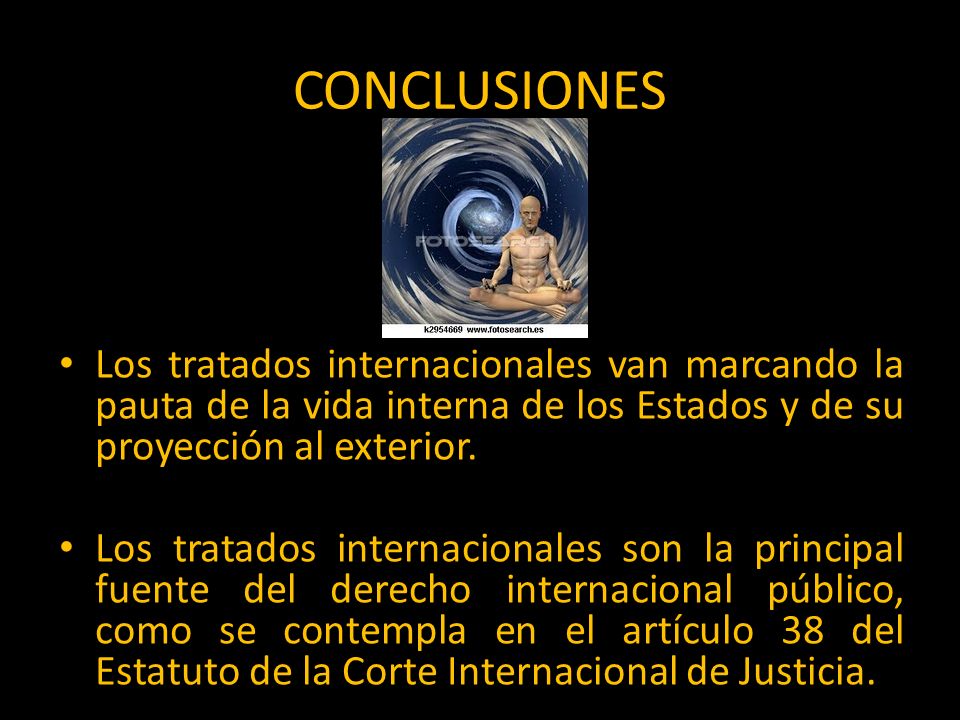 CONCLUSIONES

FOTOSEARCH

k2954669 www.fotosearch.es

• Los tratados internacionales van marcando la pauta de la vida interna de los Estados y de su proyección al exterior.

• Los tratados internacionales son la principal fuente del derecho internacional público, como se contempla en el artículo 38 del Estatuto de la Corte Internacional de Justicia.